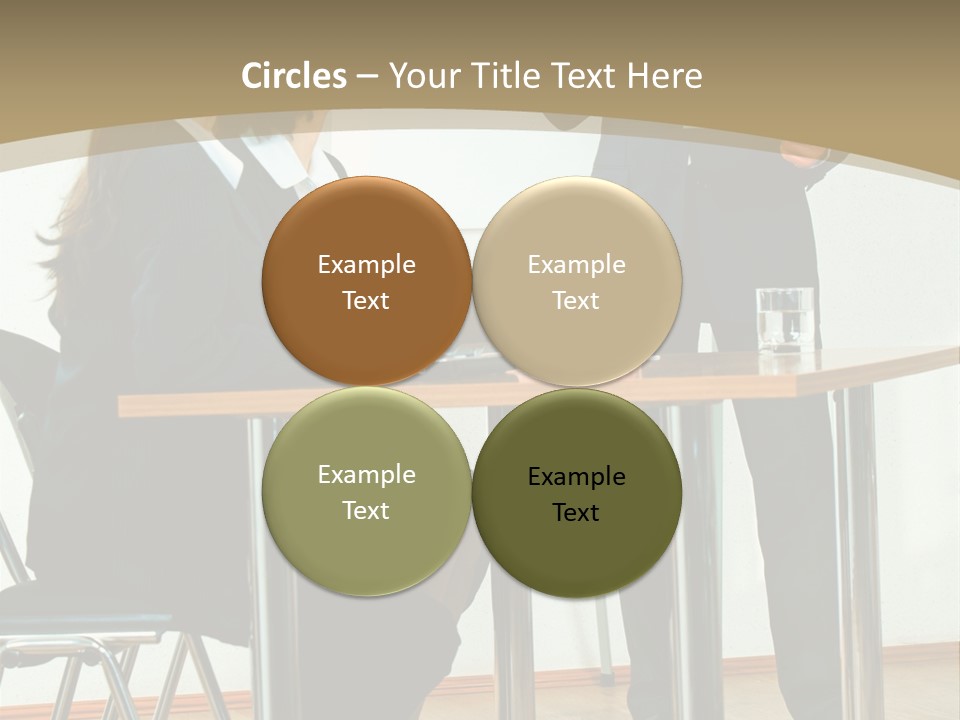 Circles – Your Title Text Here

Example Text

Example Text

Example Text

Example Text